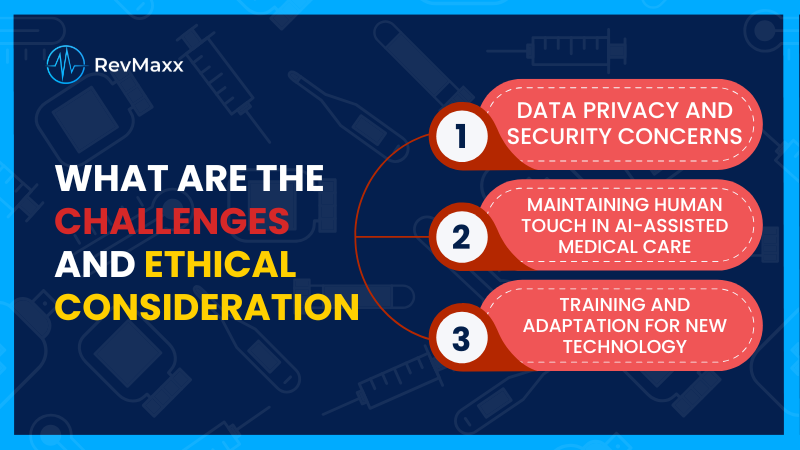 RevMaxx

WHAT ARE THE CHALLENGES AND ETHICAL CONSIDERATION

1
DATA PRIVACY AND SECURITY CONCERNS

2
MAINTAINING HUMAN TOUCH IN AI-ASSISTED MEDICAL CARE

3
TRAINING AND ADAPTATION FOR NEW TECHNOLOGY